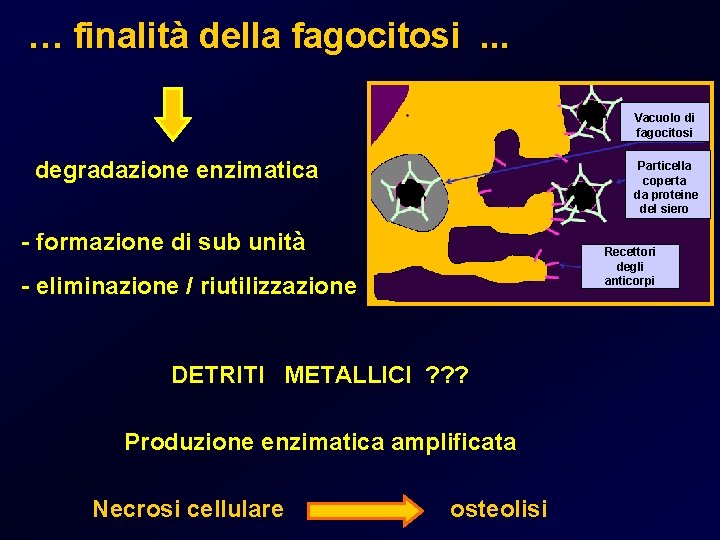 … finalità della fagocitosi ...

degradazione enzimatica

- formazione di sub unità

- eliminazione / riutilizzazione

Vacuolo di fagocitosi

Particella coperta da proteine del siero

Recettori degli anticorpi

DETRITI METALLICI ???

Produzione enzimatica amplificata

Necrosi cellulare osteolisi